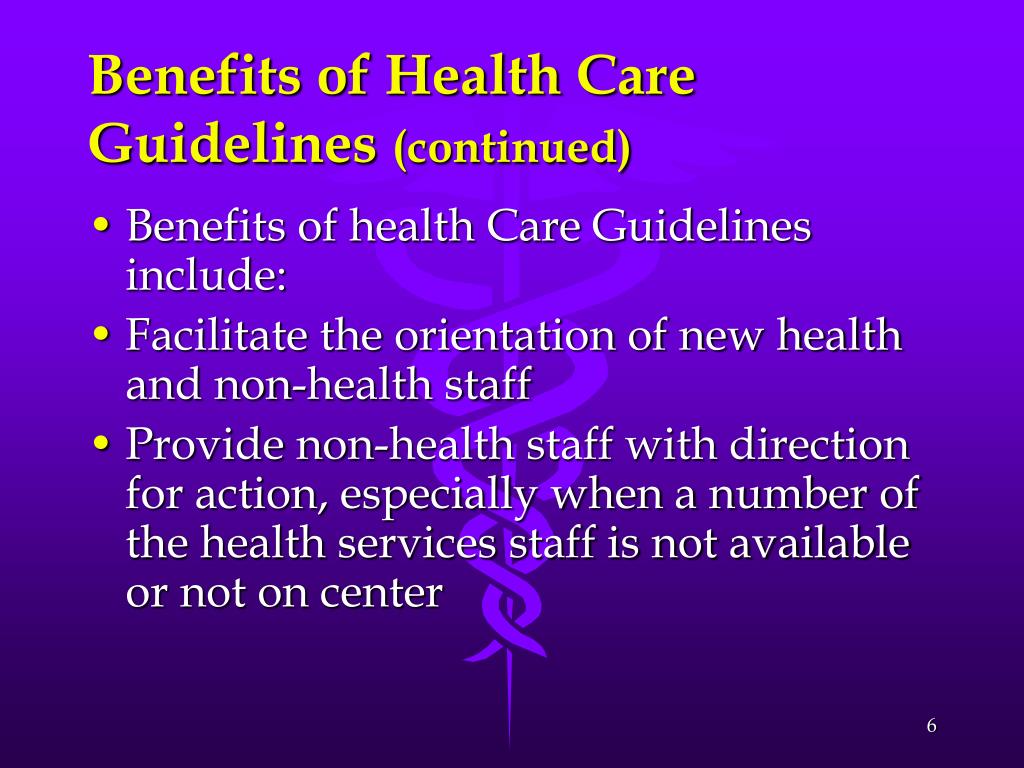 Benefits of Health Care Guidelines (continued)

• Benefits of health Care Guidelines include:
• Facilitate the orientation of new health and non-health staff
• Provide non-health staff with direction for action, especially when a number of the health services staff is not available or not on center

6